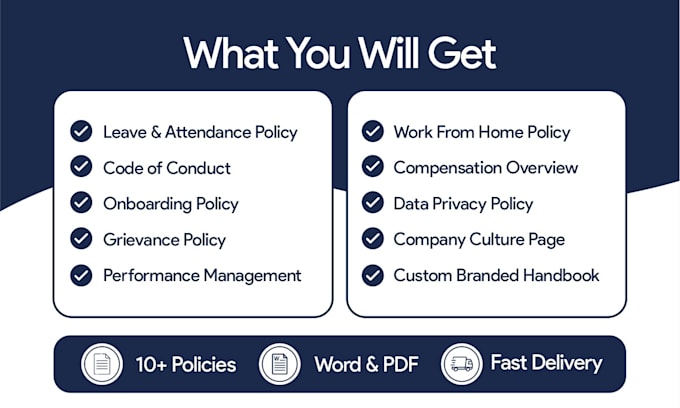 What You Will Get

Leave & Attendance Policy
Code of Conduct
Onboarding Policy
Grievance Policy
Performance Management

Work From Home Policy
Compensation Overview
Data Privacy Policy
Company Culture Page
Custom Branded Handbook

10+ Policies
Word & PDF
Fast Delivery